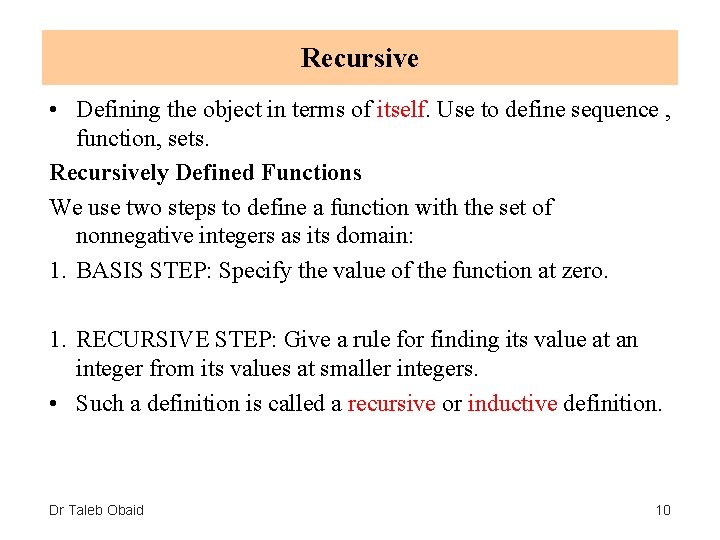 Recursive

• Defining the object in terms of itself. Use to define sequence , function, sets.

Recursively Defined Functions

We use two steps to define a function with the set of nonnegative integers as its domain:

1. BASIS STEP: Specify the value of the function at zero.

1. RECURSIVE STEP: Give a rule for finding its value at an integer from its values at smaller integers.

• Such a definition is called a recursive or inductive definition.

Dr Taleb Obaid

10